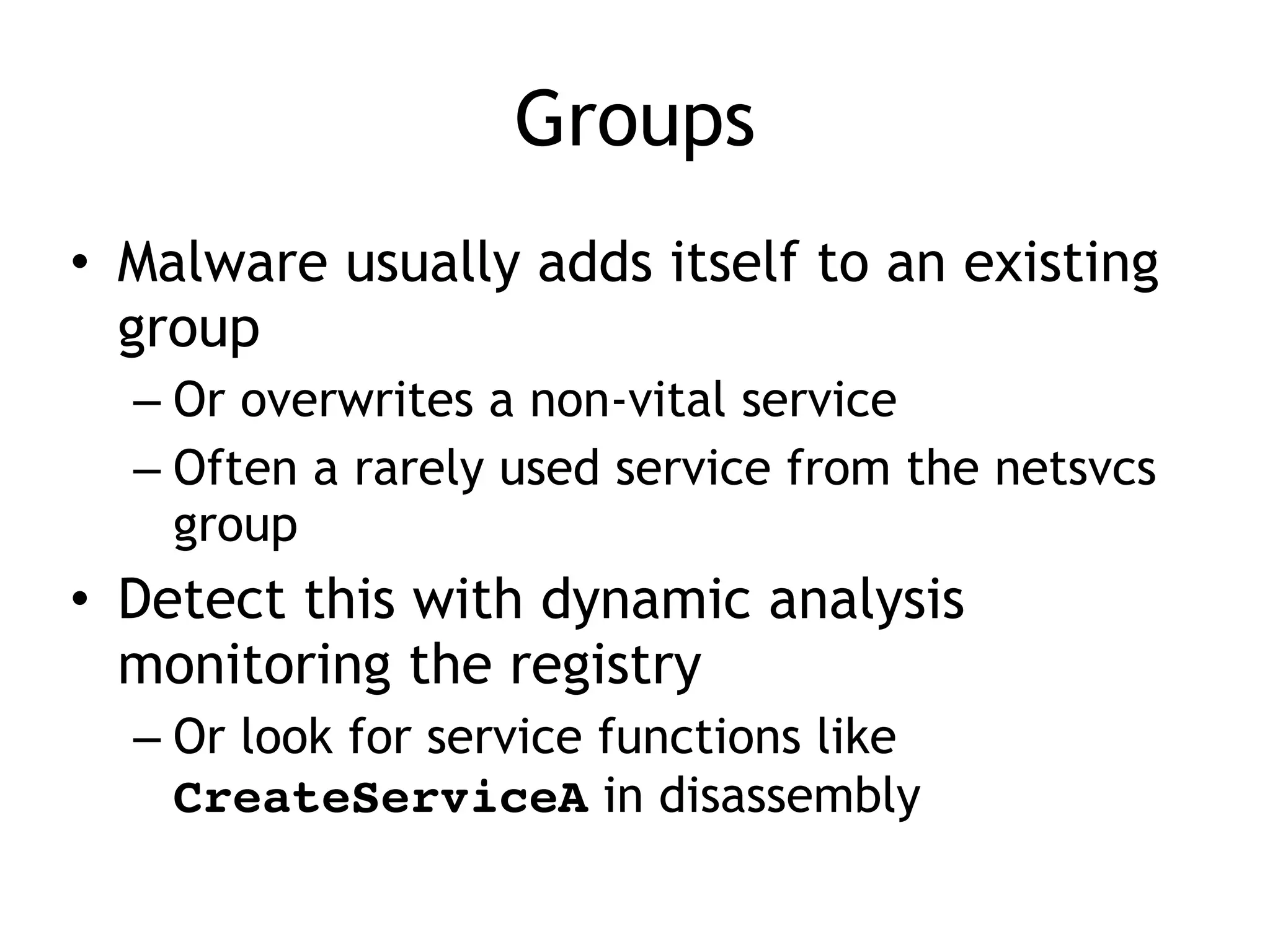 Groups

• Malware usually adds itself to an existing group

– Or overwrites a non-vital service

– Often a rarely used service from the netsvcs group

• Detect this with dynamic analysis monitoring the registry

– Or look for service functions like CreateServiceA in disassembly